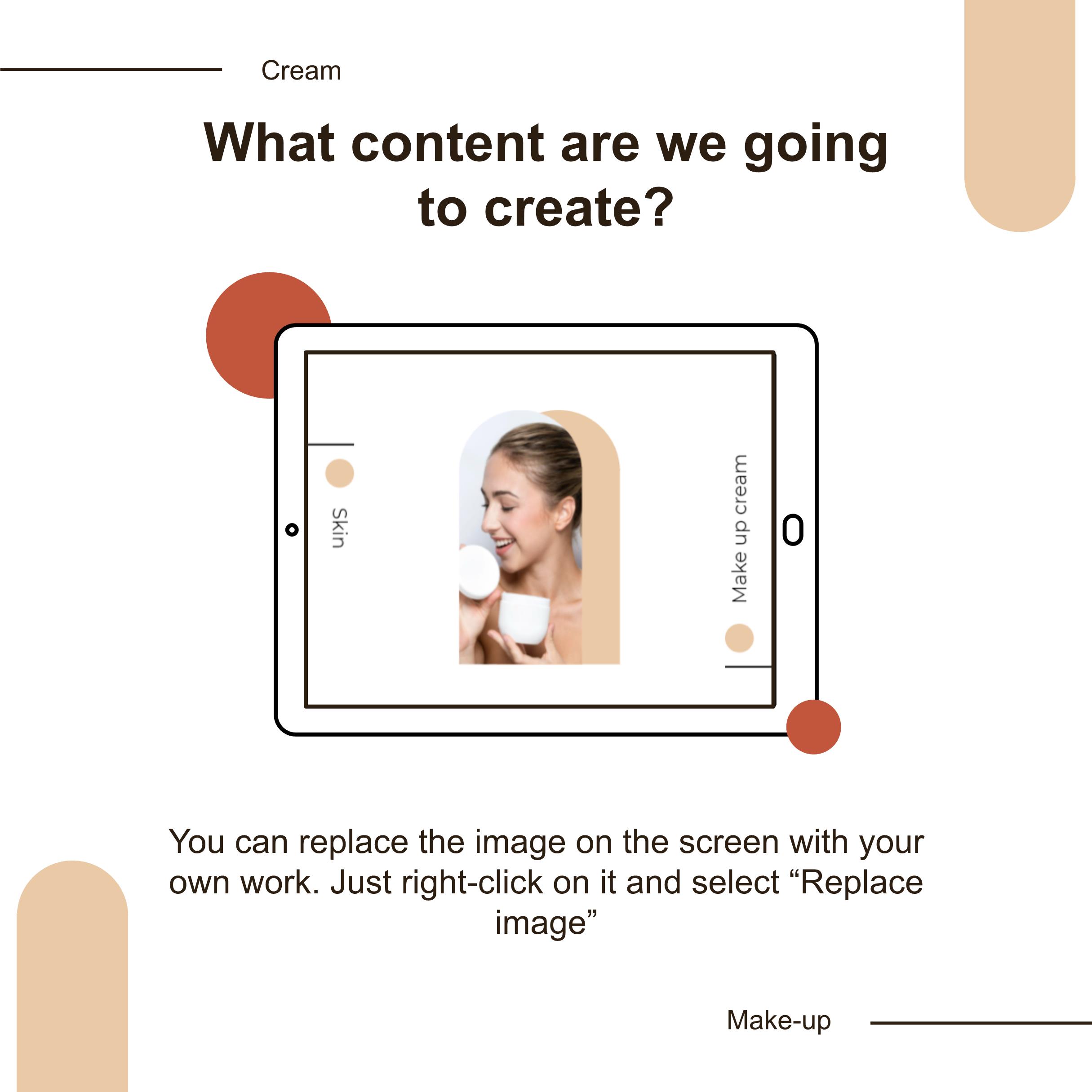 Cream

What content are we going to create?

Skin

Make up cream

You can replace the image on the screen with your own work. Just right-click on it and select “Replace image”

Make-up